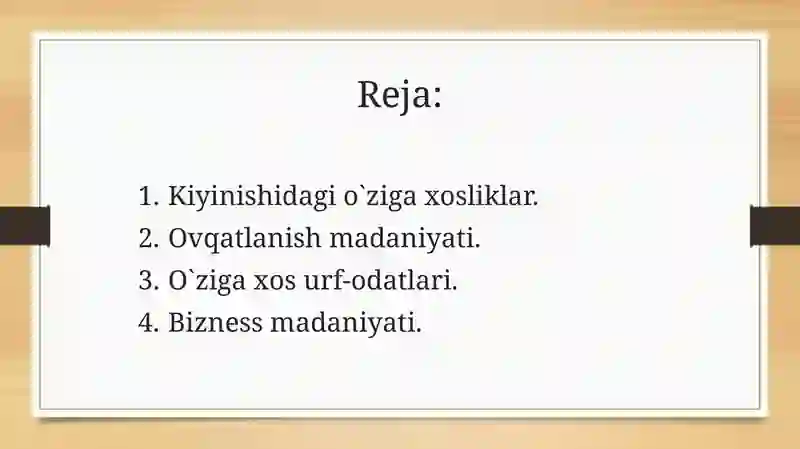 Reja:

1. Kiyinishidagi o`ziga xosliklar.
2. Ovqatlanish madaniyati.
3. O`ziga xos urf-odatlari.
4. Bizness madaniyati.